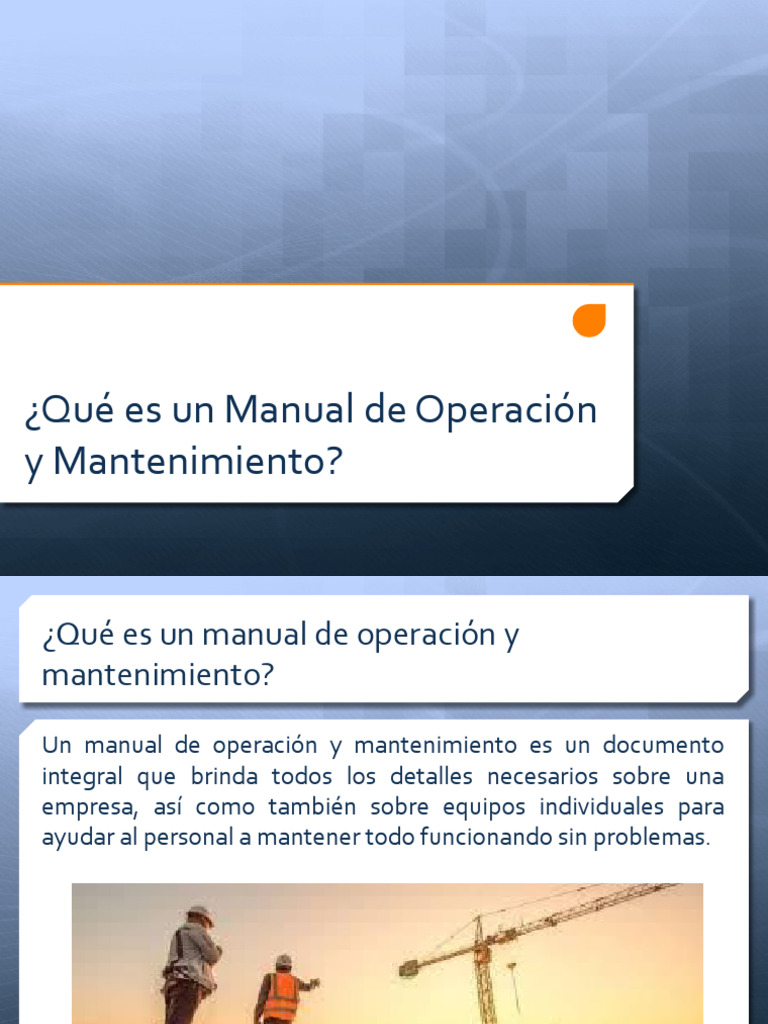 ¿Qué es un Manual de Operación y Mantenimiento?

¿Qué es un manual de operación y mantenimiento?

Un manual de operación y mantenimiento es un documento integral que brinda todos los detalles necesarios sobre una empresa, así como también sobre equipos individuales para ayudar al personal a mantener todo funcionando sin problemas.